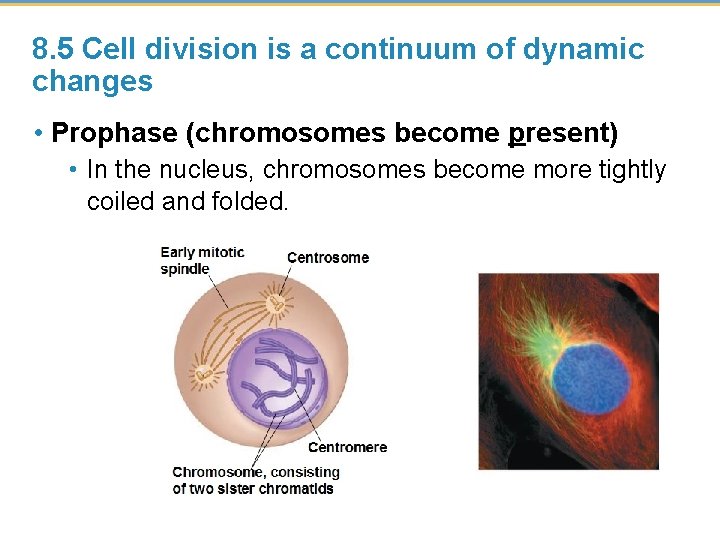 8.5 Cell division is a continuum of dynamic changes

• Prophase (chromosomes become present)

• In the nucleus, chromosomes become more tightly coiled and folded.

Early mitotic spindle

Centrosome

Centromere

Chromosome, consisting of two sister chromatids